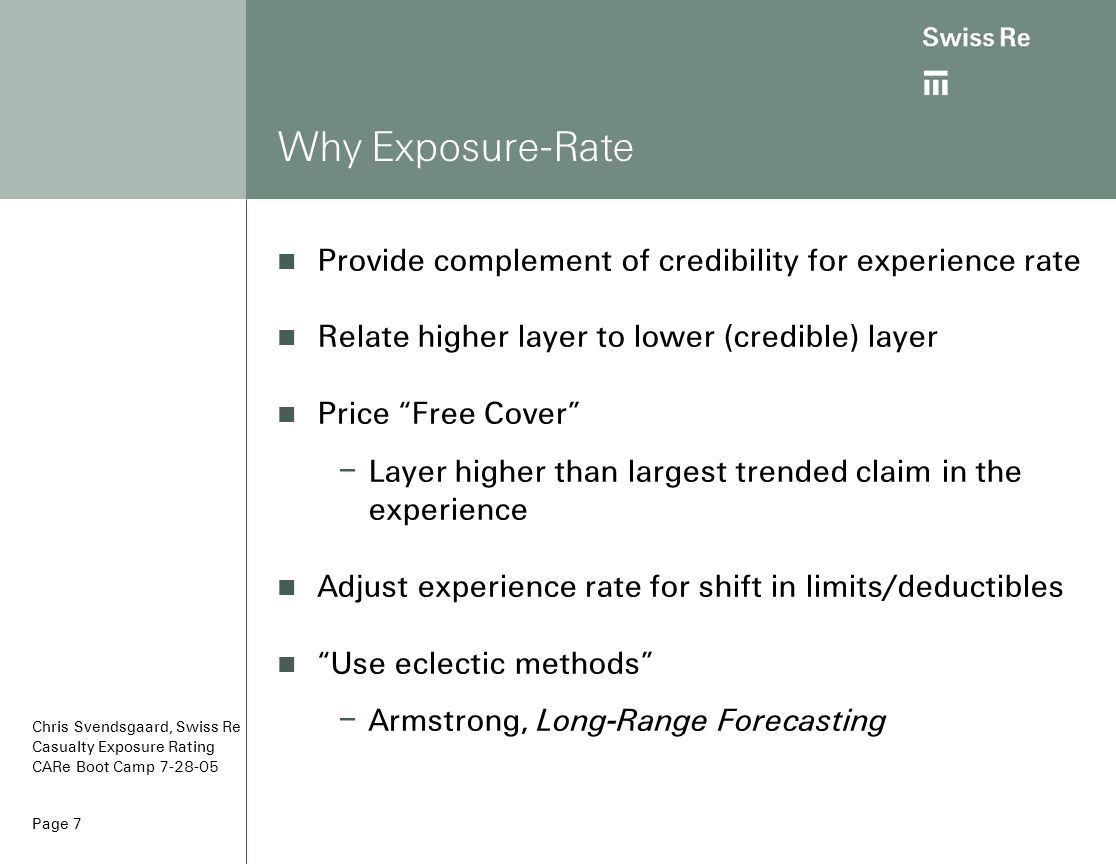 Swiss Re

Why Exposure-Rate

■ Provide complement of credibility for experience rate

■ Relate higher layer to lower (credible) layer

■ Price “Free Cover”

– Layer higher than largest trended claim in the experience

■ Adjust experience rate for shift in limits/deductibles

■ “Use eclectic methods”

– Armstrong, Long-Range Forecasting

Chris Svendsgaard, Swiss Re
Casualty Exposure Rating
CARe Boot Camp 7-28-05

Page 7